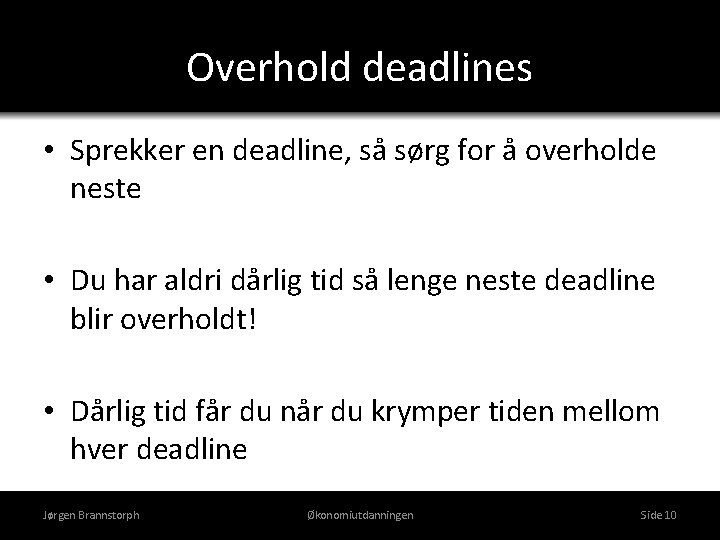 Overhold deadlines

• Sprekker en deadline, så sørg for å overholde neste

• Du har aldri dårlig tid så lenge neste deadline blir overholdt!

• Dårlig tid får du når du krymper tiden mellom hver deadline

Jørgen Brannstorph

Økonomiutdanningen

Side 10